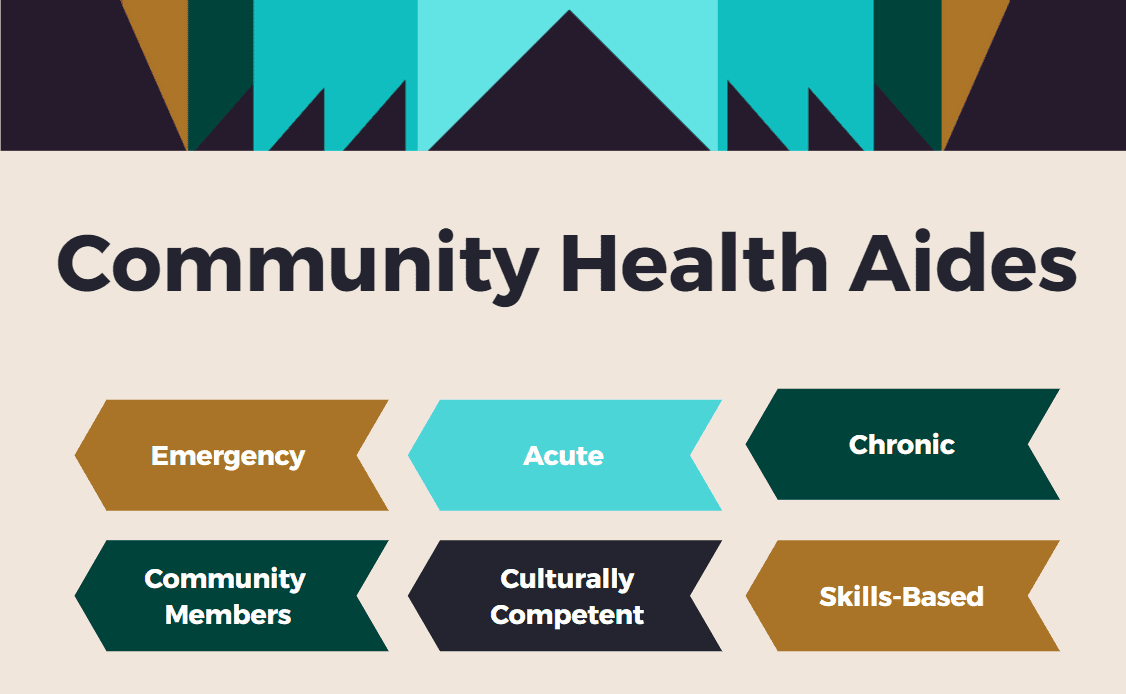 Community Health Aides

Emergency

Acute

Chronic

Community Members

Culturally Competent

Skills-Based